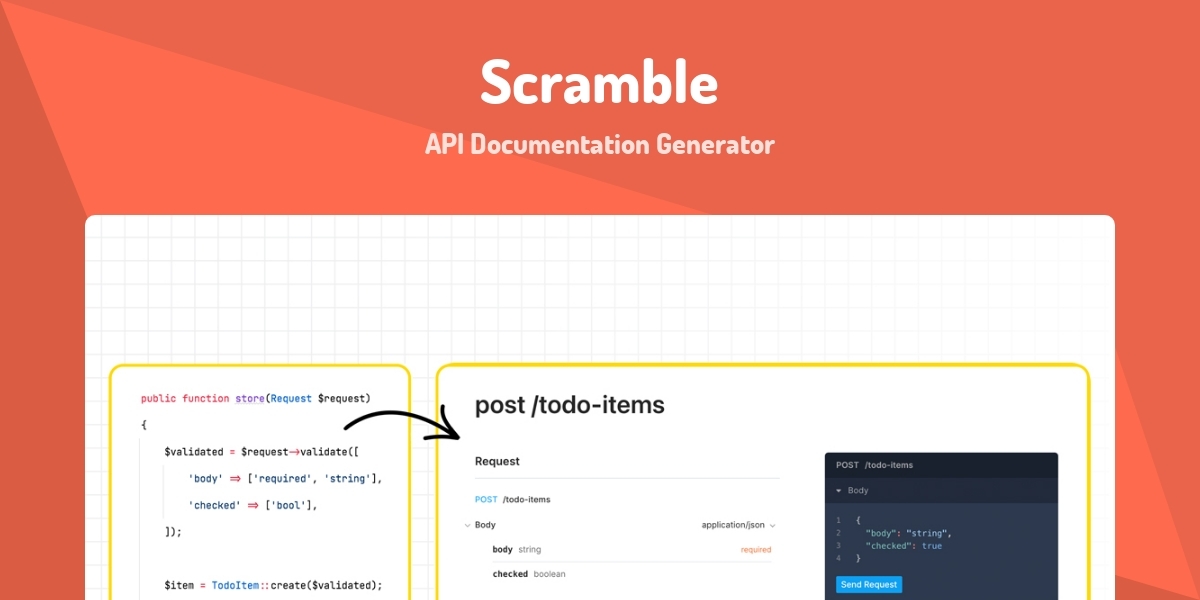 Scramble

API Documentation Generator

public function store(Request $request)
{
$validated = $request→validate([
'body' ⇒ ['required', 'string'],
'checked' ⇒ ['bool'],
]);

$item = TodoItem::create($validated);

post /todo-items

Request

POST /todo-items

Body application/json

body string required

checked boolean

POST /todo-items

Body

1 {
2 "body": "string",
3 "checked": true
4 }

Send Request